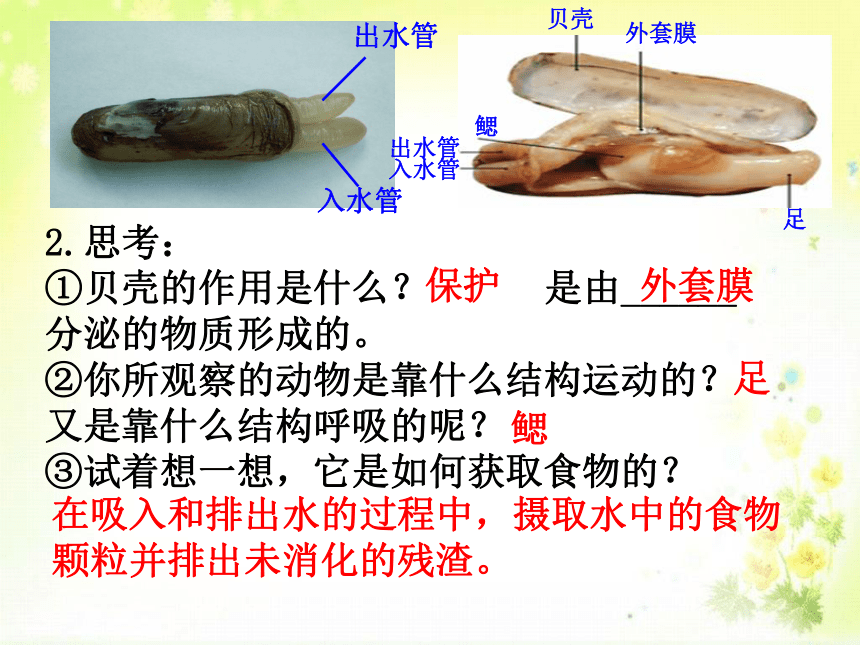 出水管
入水管
贝壳
外套膜
鳃
出水管
入水管
足

2.思考：
①贝壳的作用是什么？保护　是由外套膜分泌的物质形成的。
②你所观察的动物是靠什么结构运动的？足 又是靠什么结构呼吸的呢？鳃
③试着想一想，它是如何获取食物的？
在吸入和排出水的过程中，摄取水中的食物颗粒并排出未消化的残渣。